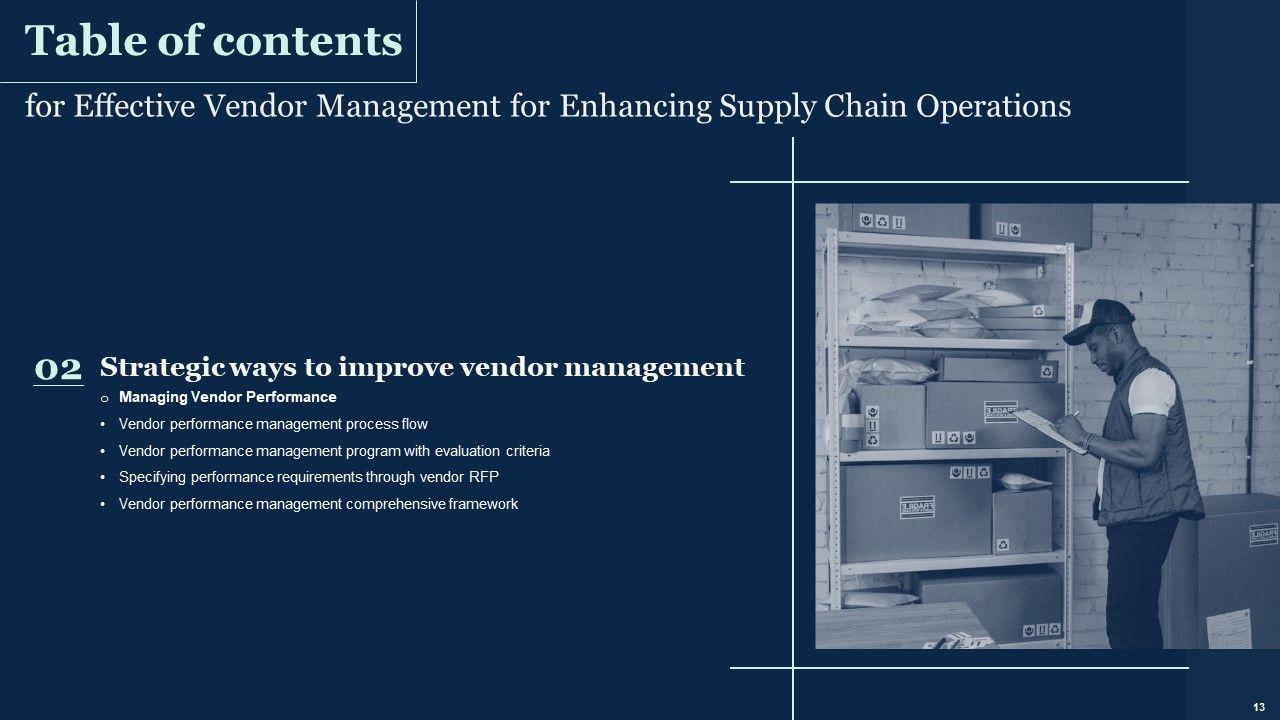 Table of contents

for Effective Vendor Management for Enhancing Supply Chain Operations

02 Strategic ways to improve vendor management

o Managing Vendor Performance
• Vendor performance management process flow
• Vendor performance management program with evaluation criteria
• Specifying performance requirements through vendor RFP
• Vendor performance management comprehensive framework

13